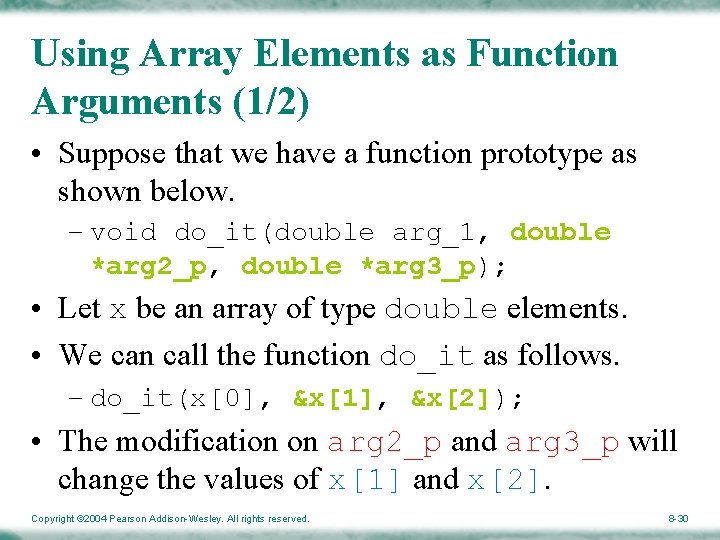 Using Array Elements as Function Arguments (1/2)

• Suppose that we have a function prototype as shown below.

– void do_it(double arg_1, double *arg2_p, double *arg3_p);

• Let x be an array of type double elements.

• We can call the function do_it as follows.

– do_it(x[0], &x[1], &x[2]);

• The modification on arg2_p and arg3_p will change the values of x[1] and x[2].

Copyright ©2004 Pearson Addison-Wesley. All rights reserved.

8-30